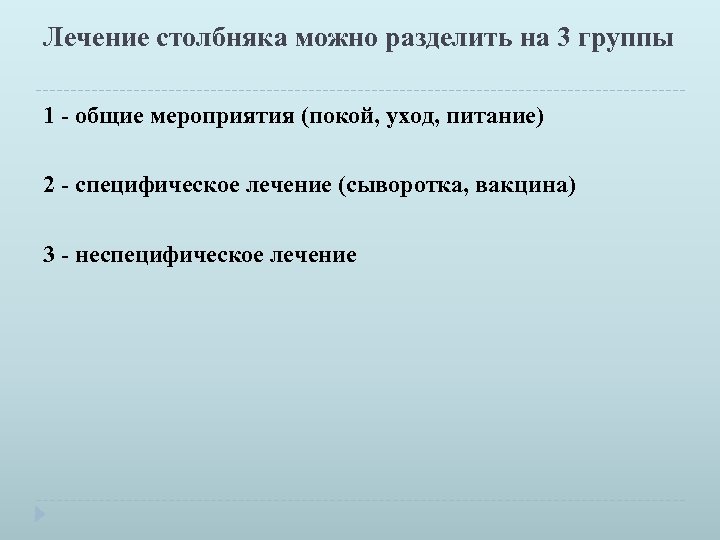 Лечение столбняка можно разделить на 3 группы

1 - общие мероприятия (покой, уход, питание)

2 - специфическое лечение (сыворотка, вакцина)

3 - неспецифическое лечение